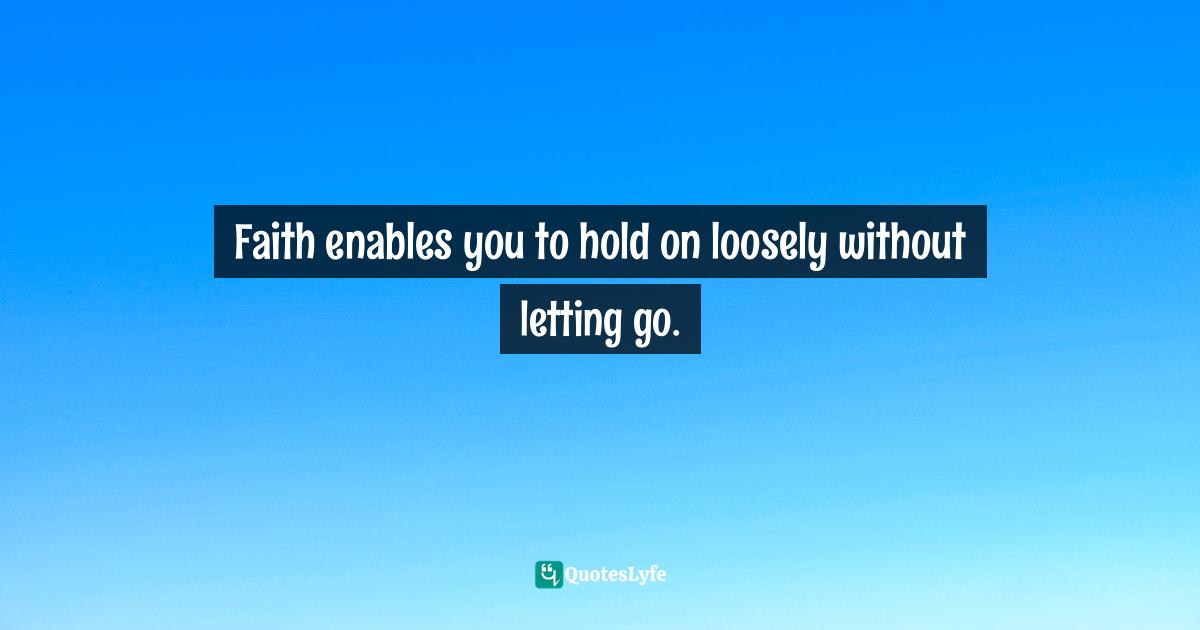 Faith enables you to hold on loosely without letting go.

QuotesLyfe